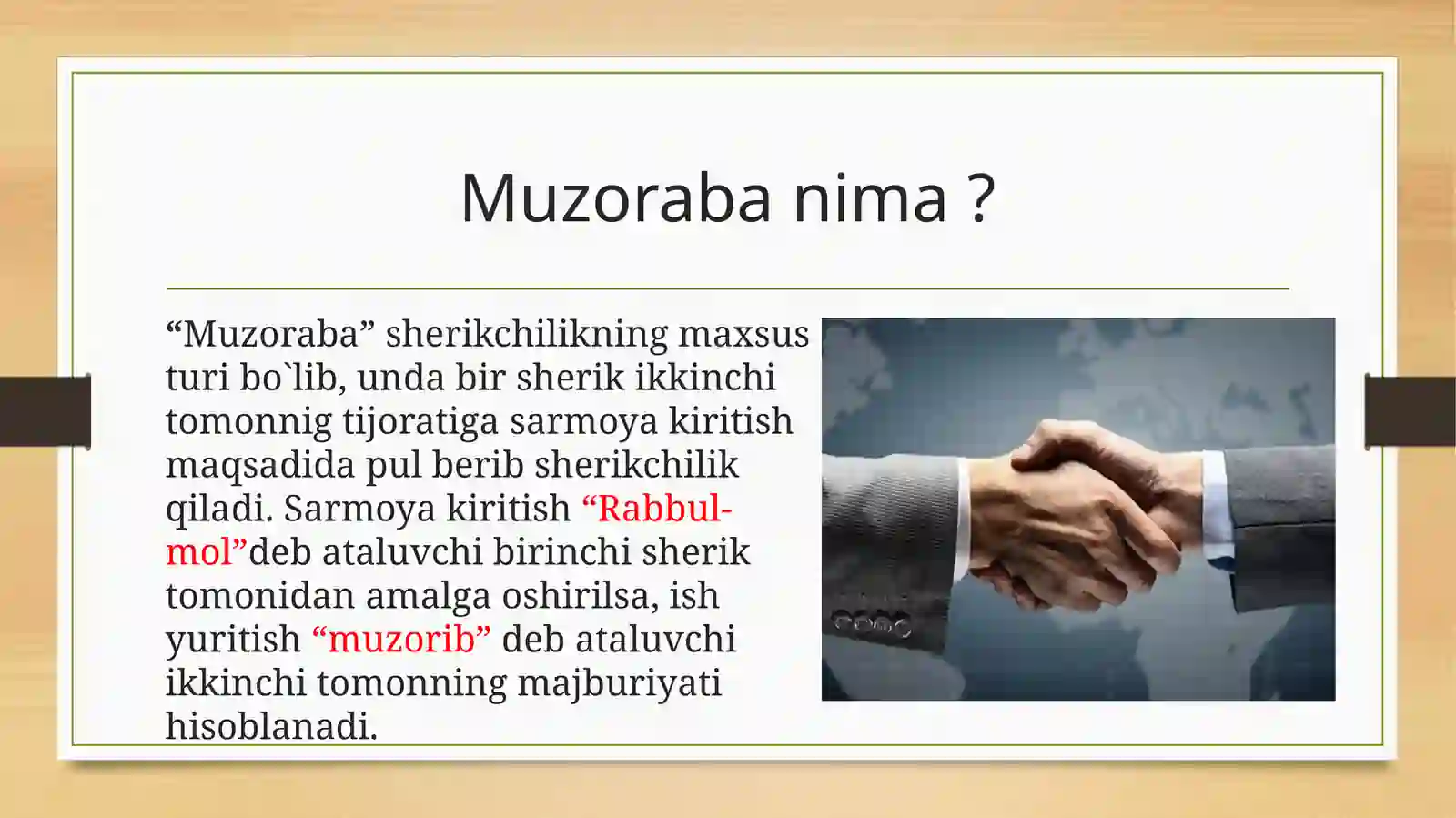 Muzoraba nima ?

“Muzoraba” sherikchilikning maxsus turi bo`lib, unda bir sherik ikkinchi tomonnig tijoratiga sarmoya kiritish maqsadida pul berib sherikchilik qiladi. Sarmoya kiritish “Rabbul-mol”deb ataluvchi birinchi sherik tomonidan amalga oshirilsa, ish yuritish “muzorib” deb ataluvchi ikkinchi tomonning majburiyati hisoblanadi.